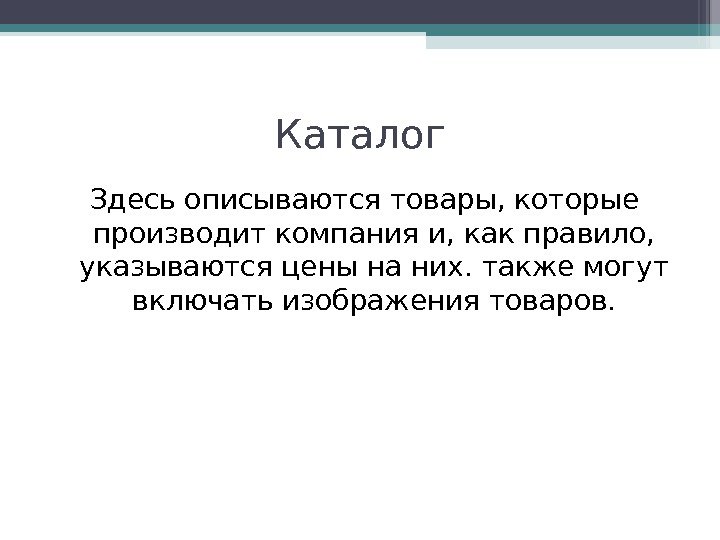 Каталог

Здесь описываются товары, которые производит компания и, как правило, указываются цены на них. также могут включать изображения товаров.